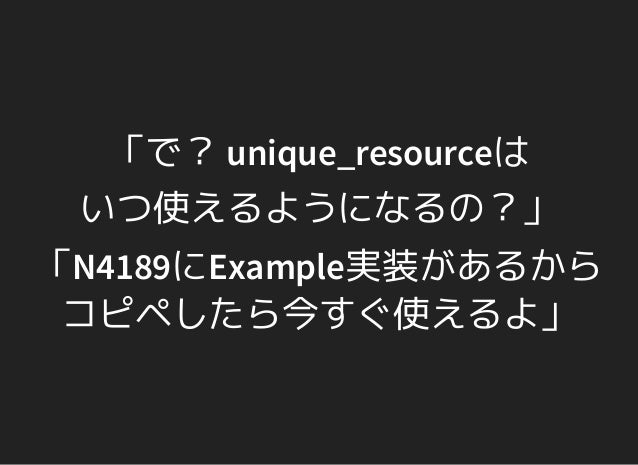 「で？ unique_resourceは いつ使えるようになるの？」
「N4189にExample実装があるから コピペしたら今すぐ使えるよ」